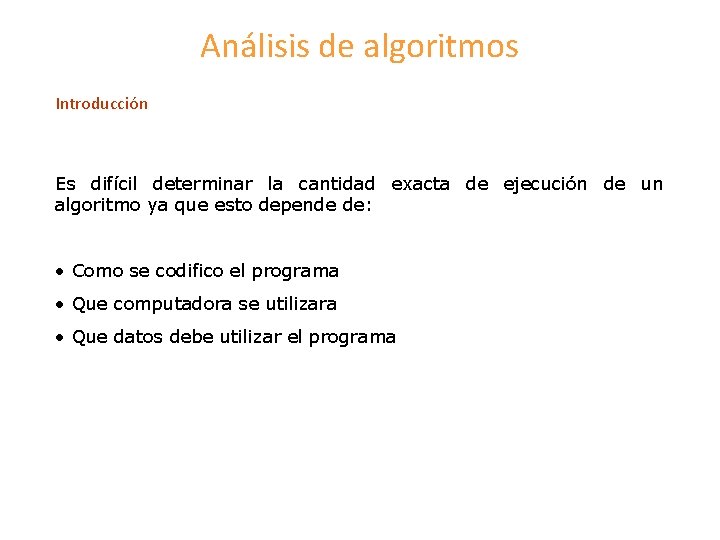 Análisis de algoritmos

Introducción

Es difícil determinar la cantidad exacta de ejecución de un algoritmo ya que esto depende de:

• Como se codifico el programa
• Que computadora se utilizara
• Que datos debe utilizar el programa